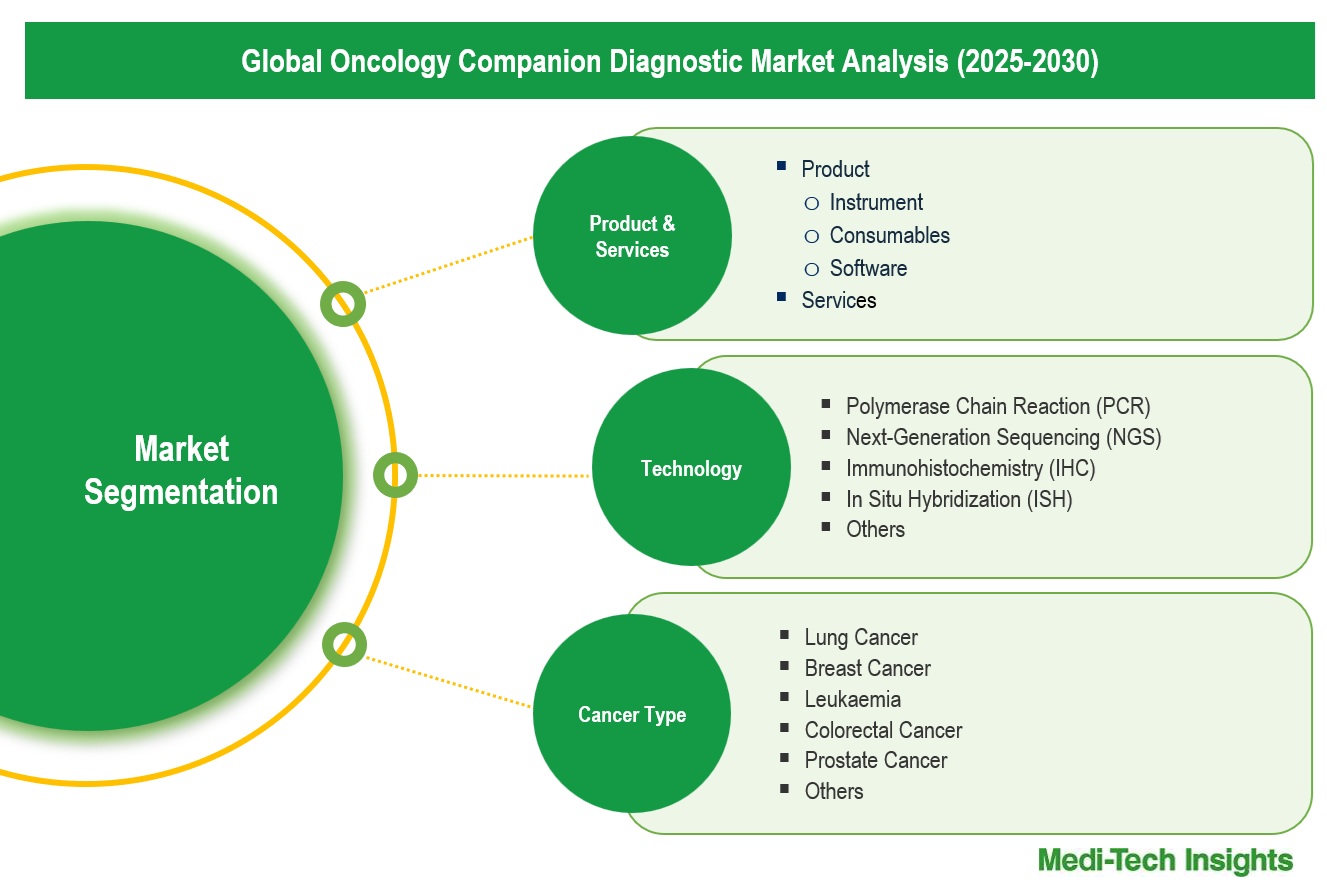 Global Oncology Companion Diagnostic Market Analysis (2025-2030)

Market Segmentation

Product & Services

- Product
  - Instrument
  - Consumables
  - Software
- Services

Technology

- Polymerase Chain Reaction (PCR)
- Next-Generation Sequencing (NGS)
- Immunohistochemistry (IHC)
- In Situ Hybridization (ISH)
- Others

Cancer Type

- Lung Cancer
- Breast Cancer
- Leukaemia
- Colorectal Cancer
- Prostate Cancer
- Others

Medi-Tech Insights